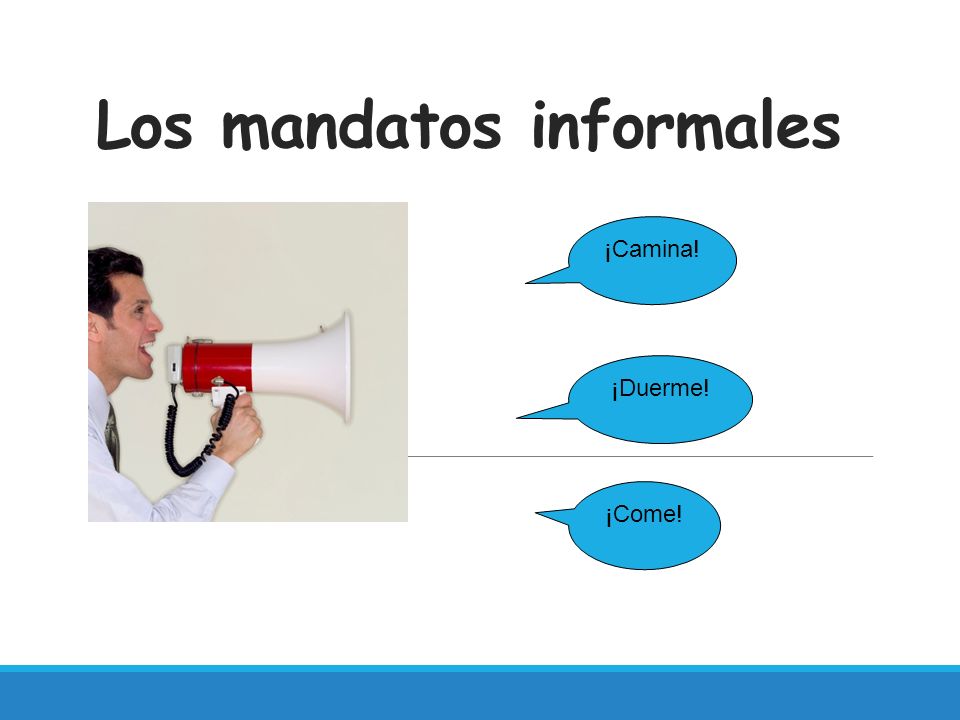 Los mandatos informales

¡Camina!

¡Duerme!

¡Come!